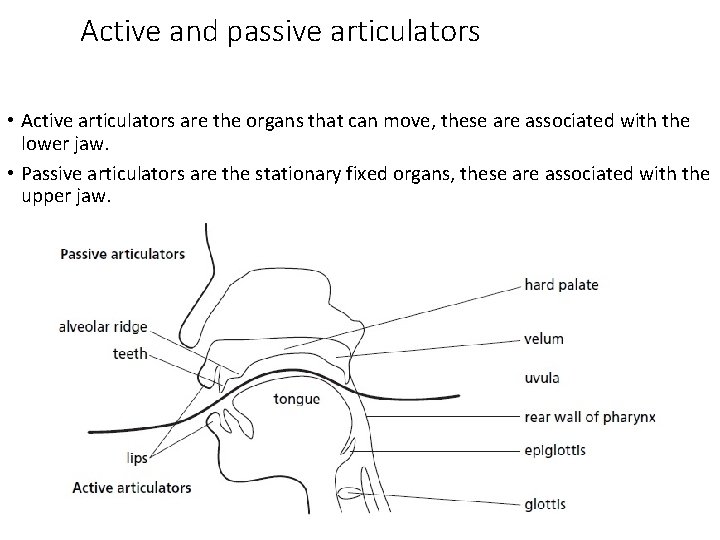 Active and passive articulators

• Active articulators are the organs that can move, these are associated with the lower jaw.

• Passive articulators are the stationary fixed organs, these are associated with the upper jaw.

Passive articulators

alveolar ridge

teeth

tongue

lips

Active articulators

hard palate

velum

uvula

rear wall of pharynx

epiglottis

glottis